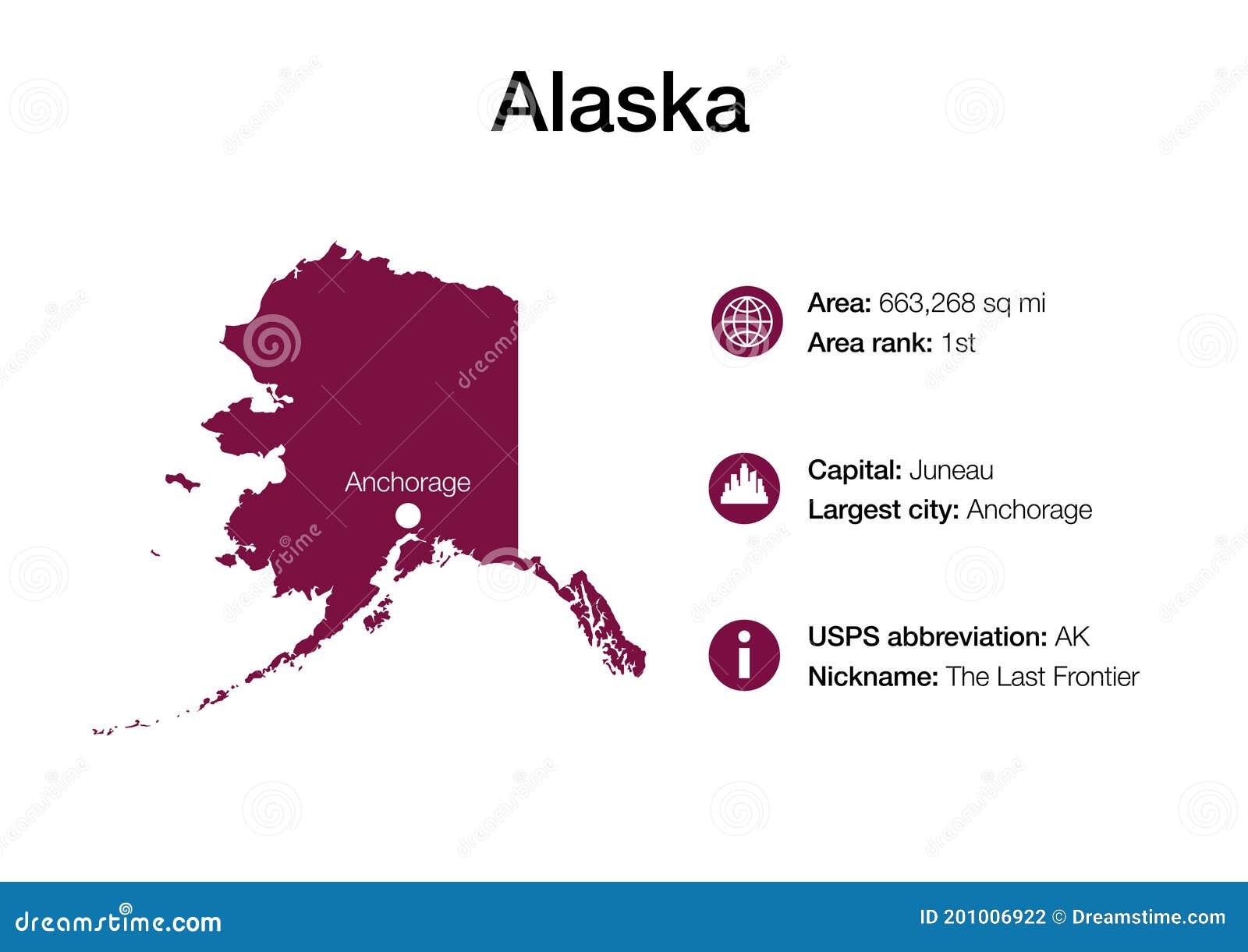 Alaska

Anchorage

Area: 663,268 sq mi
Area rank: 1st

Capital: Juneau
Largest city: Anchorage

USPS abbreviation: AK
Nickname: The Last Frontier

dreamstime.com

ID 201006922 © Dreamstime.com